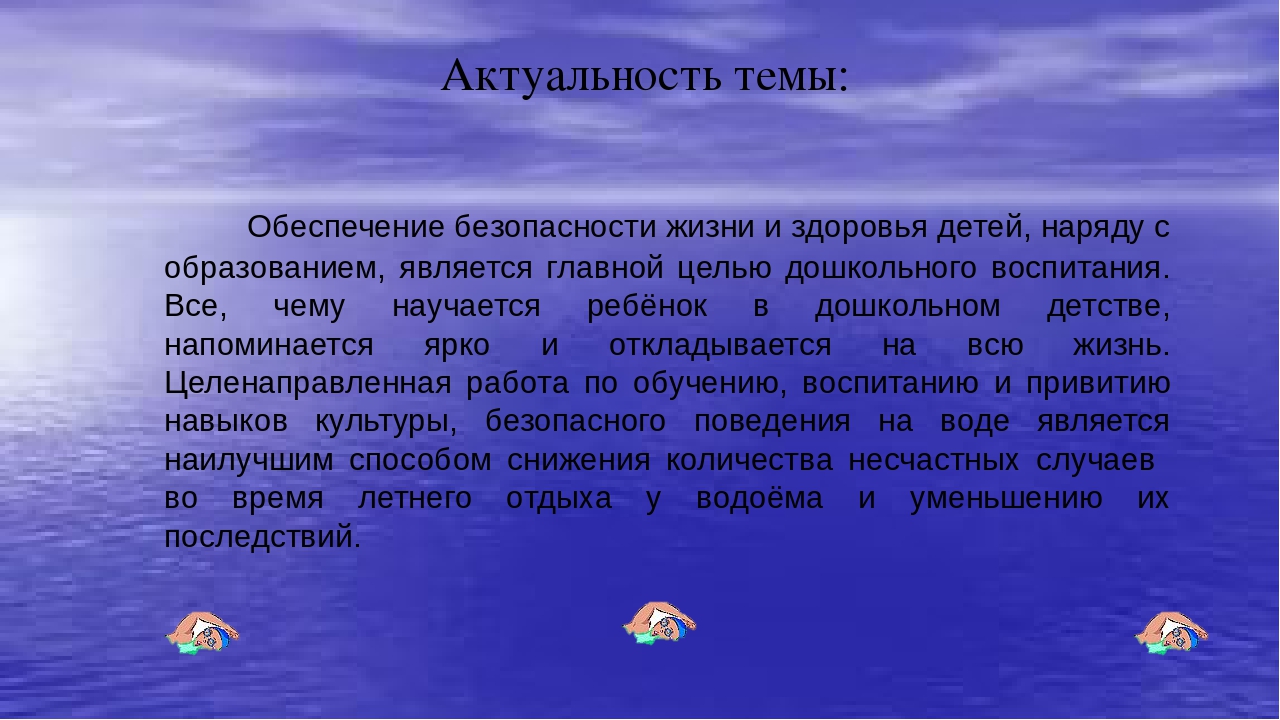 Актуальность темы:

Обеспечение безопасности жизни и здоровья детей, наряду с образованием, является главной целью дошкольного воспитания. Все, чему научается ребёнок в дошкольном детстве, напоминается ярко и откладывается на всю жизнь. Целенаправленная работа по обучению, воспитанию и привитию навыков культуры, безопасного поведения на воде является наилучшим способом снижения количества несчастных случаев во время летнего отдыха у водоёма и уменьшению их последствий.